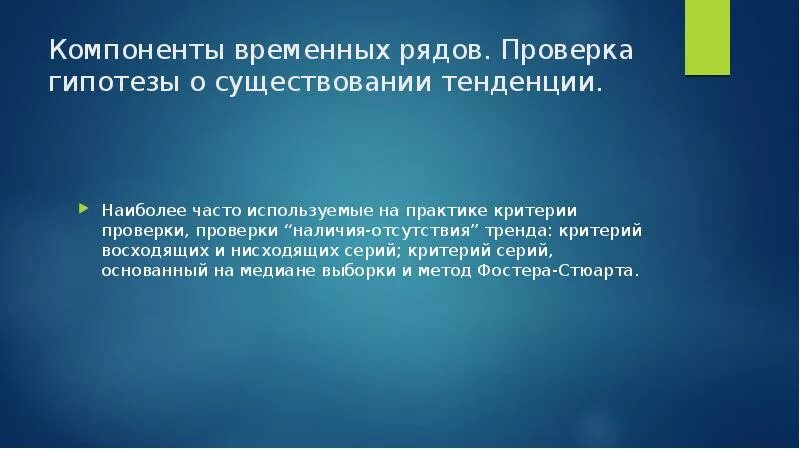 Компоненты временных рядов. Проверка гипотезы о существовании тенденции.

Наиболее часто используемые на практике критерии проверки, проверки “наличия-отсутствия” тренда: критерий восходящих и нисходящих серий; критерий серий, основанный на медиане выборки и метод Фостера-Стюарта.